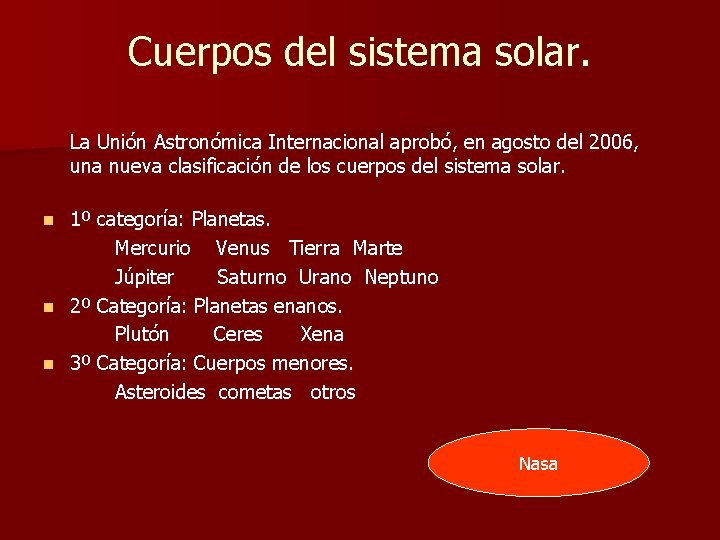 Cuerpos del sistema solar.

La Unión Astronómica Internacional aprobó, en agosto del 2006, una nueva clasificación de los cuerpos del sistema solar.

- 1º categoría: Planetas.
  Mercurio Venus Tierra Marte
  Júpiter Saturno Urano Neptuno
- 2º Categoría: Planetas enanos.
  Plutón Ceres Xena
- 3º Categoría: Cuerpos menores.
  Asteroides cometas otros

Nasa